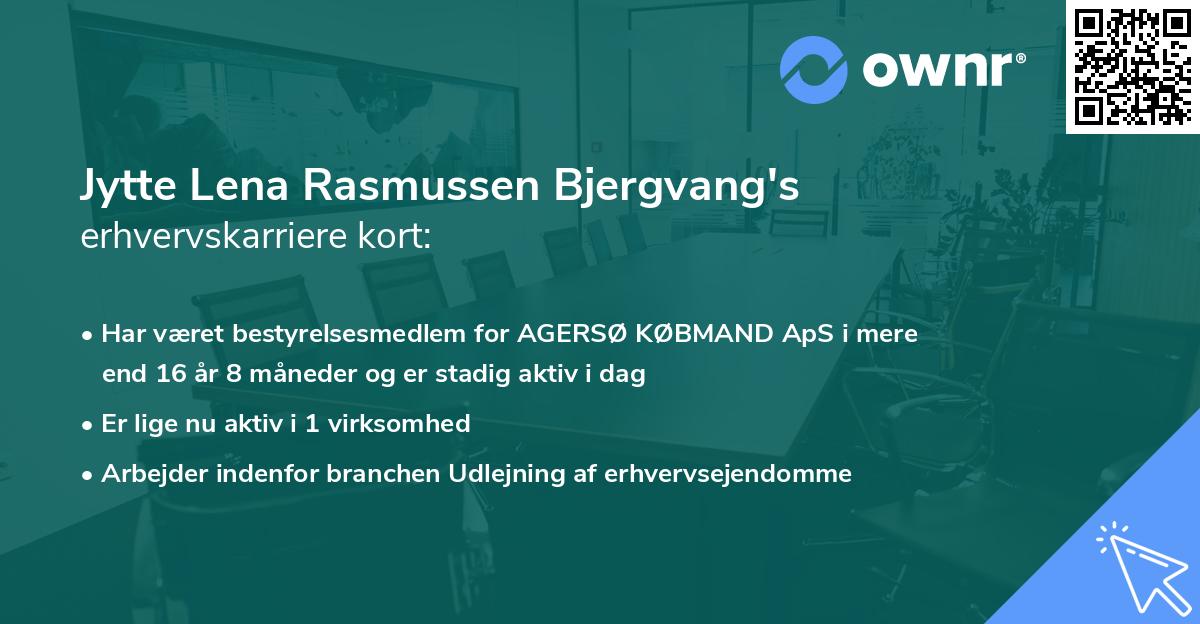 ownr®

Jytte Lena Rasmussen Bjergvang's
erhvervskarriere kort:

• Har været bestyrelsesmedlem for AGERSØ KØBMAND ApS i mere end 16 år 8 måneder og er stadig aktiv i dag

• Er lige nu aktiv i 1 virksomhed

• Arbejder indenfor branchen Udlejning af erhvervsejendomme